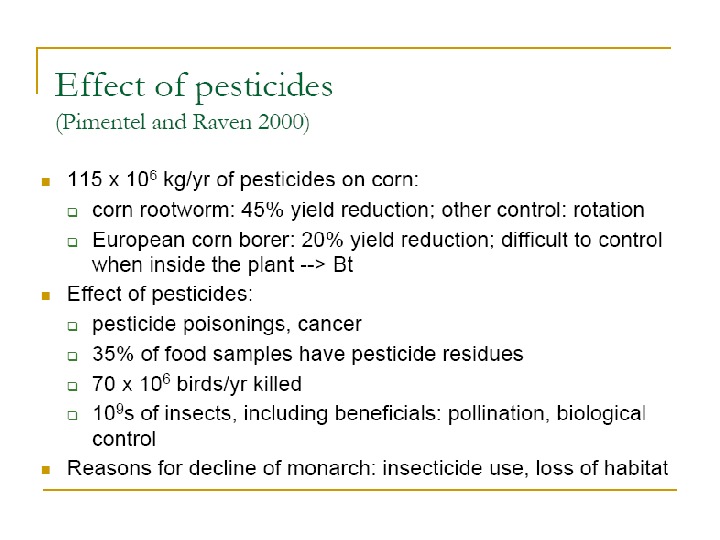 Effect of pesticides
(Pimentel and Raven 2000)

115 x $10^6$ kg/yr of pesticides on corn:

corn rootworm: 45% yield reduction; other control: rotation

European corn borer: 20% yield reduction; difficult to control when inside the plant --> Bt

Effect of pesticides:

pesticide poisonings, cancer

35% of food samples have pesticide residues

70 x $10^6$ birds/yr killed

$10^9$s of insects, including beneficials: pollination, biological control

Reasons for decline of monarch: insecticide use, loss of habitat